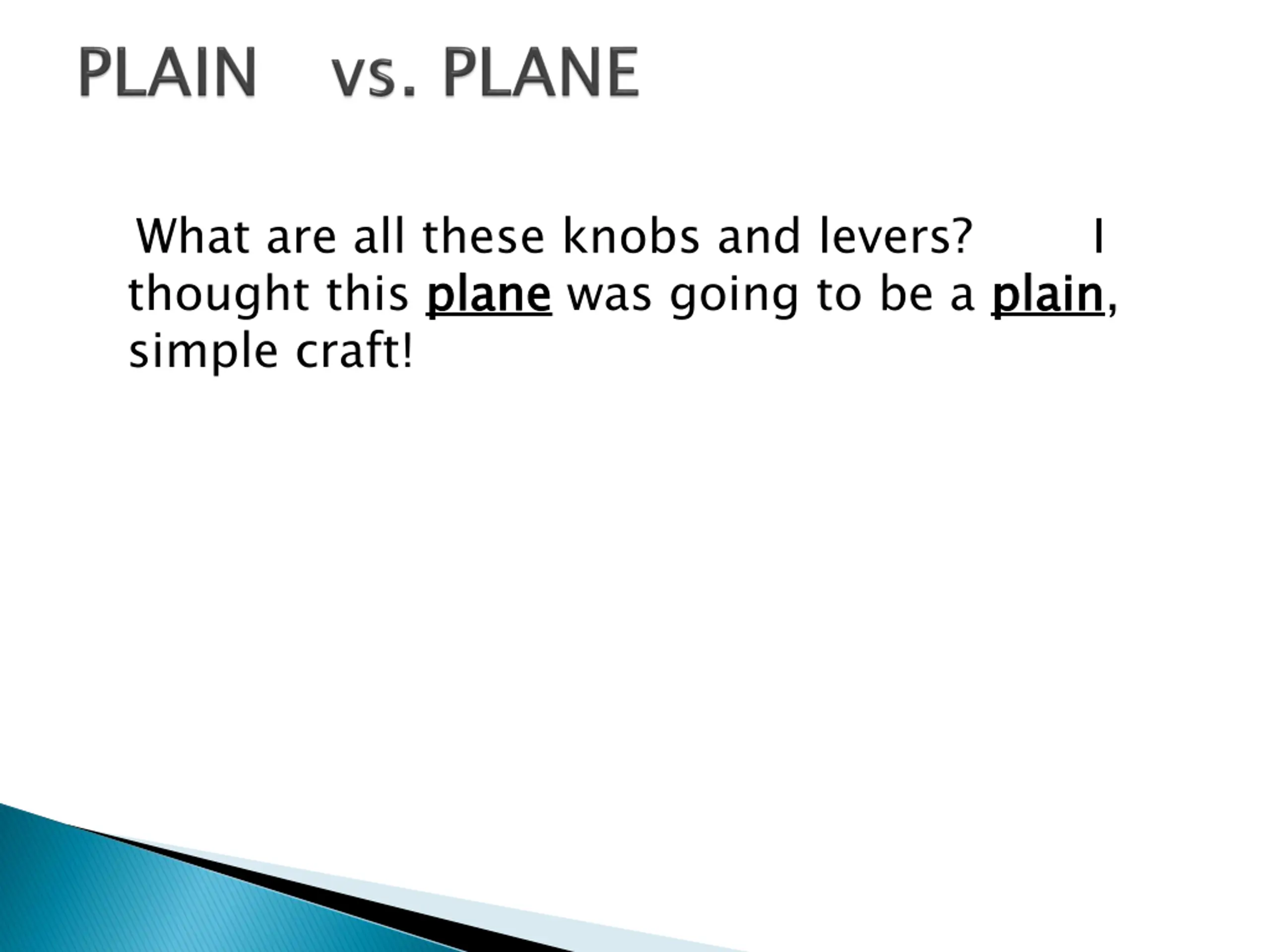 PLAIN vs. PLANE

What are all these knobs and levers? I thought this plane was going to be a plain, simple craft!